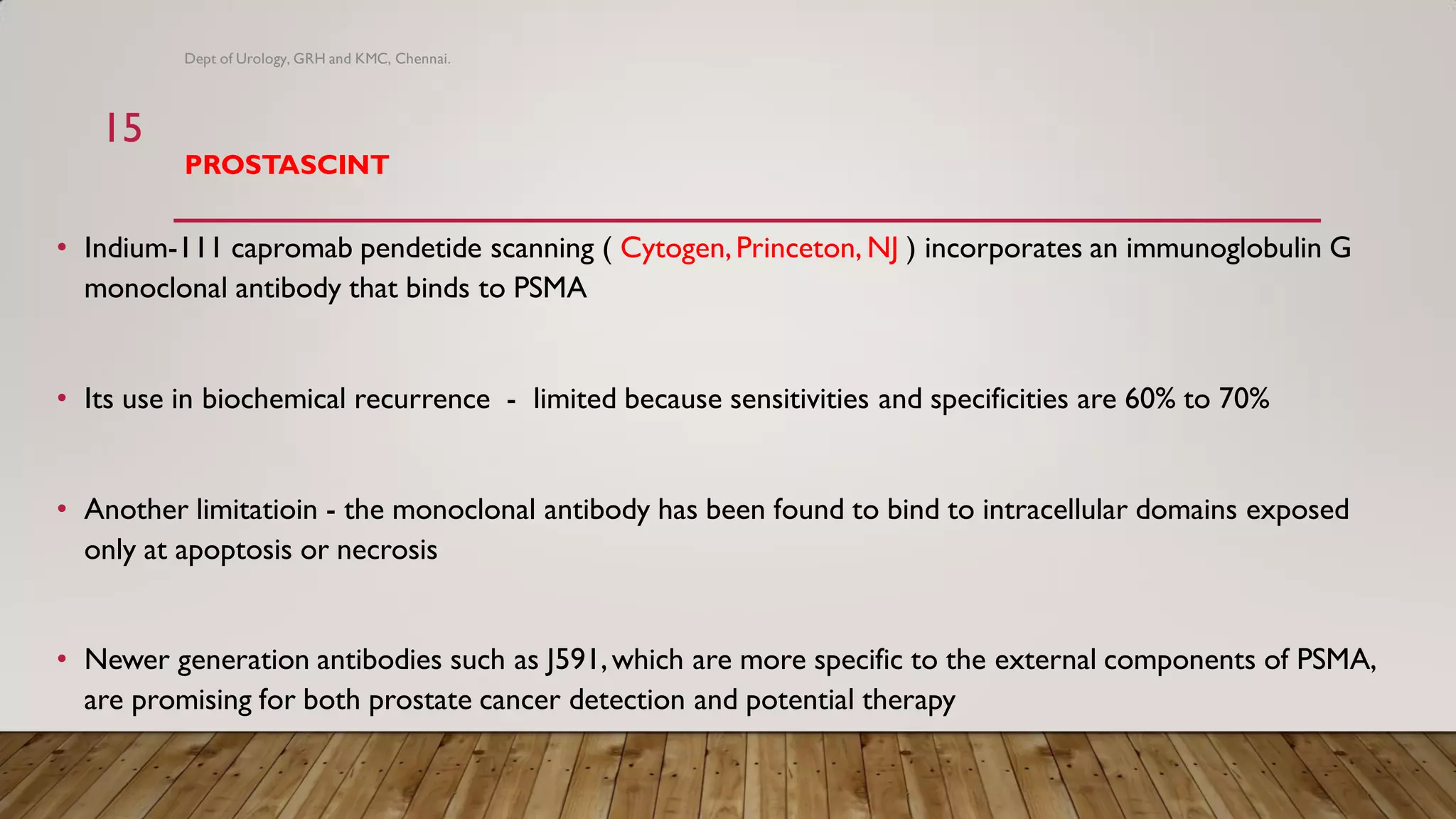 Dept of Urology, GRH and KMC, Chennai.

15

PROSTASCINT

• Indium-111 capromab pendetide scanning ( Cytogen, Princeton, NJ ) incorporates an immunoglobulin G monoclonal antibody that binds to PSMA

• Its use in biochemical recurrence - limited because sensitivities and specificities are 60% to 70%

• Another limitatioin - the monoclonal antibody has been found to bind to intracellular domains exposed only at apoptosis or necrosis

• Newer generation antibodies such as J591, which are more specific to the external components of PSMA, are promising for both prostate cancer detection and potential therapy